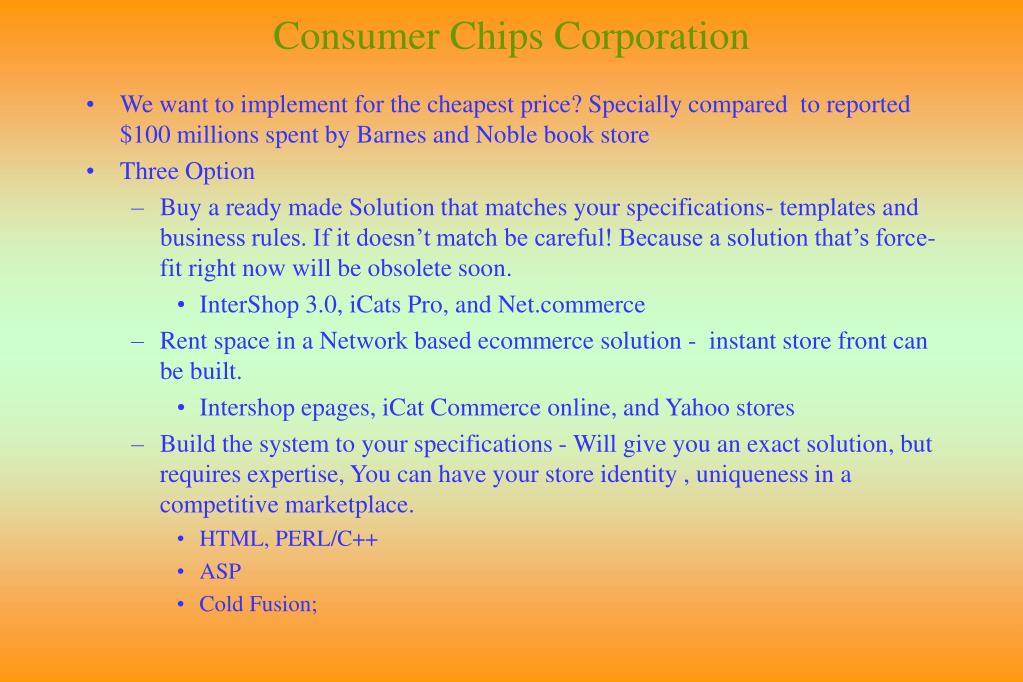 Consumer Chips Corporation

• We want to implement for the cheapest price? Specially compared to reported \$100 millions spent by Barnes and Noble book store

• Three Option

– Buy a ready made Solution that matches your specifications- templates and business rules. If it doesn’t match be careful! Because a solution that’s force-fit right now will be obsolete soon.

• InterShop 3.0, iCats Pro, and Net.commerce

– Rent space in a Network based ecommerce solution - instant store front can be built.

• Intershop epages, iCat Commerce online, and Yahoo stores

– Build the system to your specifications - Will give you an exact solution, but requires expertise, You can have your store identity , uniqueness in a competitive marketplace.

• HTML, PERL/C++

• ASP

• Cold Fusion;